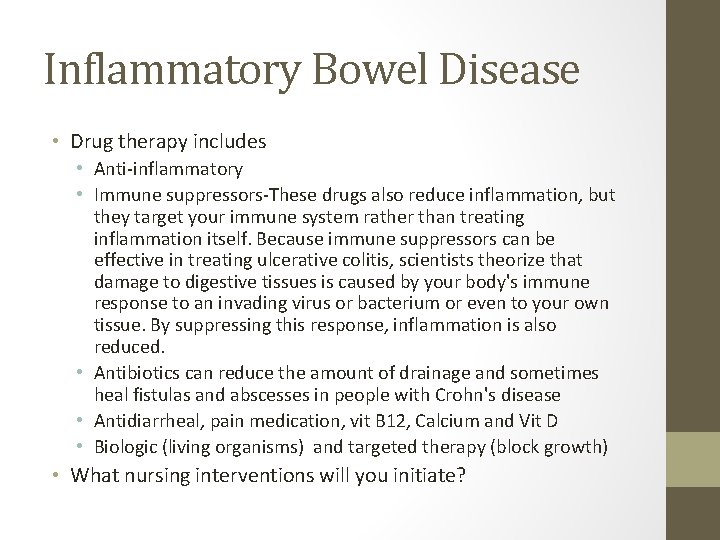 Inflammatory Bowel Disease

• Drug therapy includes
  • Anti-inflammatory
  • Immune suppressors-These drugs also reduce inflammation, but they target your immune system rather than treating inflammation itself. Because immune suppressors can be effective in treating ulcerative colitis, scientists theorize that damage to digestive tissues is caused by your body's immune response to an invading virus or bacterium or even to your own tissue. By suppressing this response, inflammation is also reduced.
  • Antibiotics can reduce the amount of drainage and sometimes heal fistulas and abscesses in people with Crohn's disease
  • Antidiarrheal, pain medication, vit B12, Calcium and Vit D
  • Biologic (living organisms) and targeted therapy (block growth)
• What nursing interventions will you initiate?